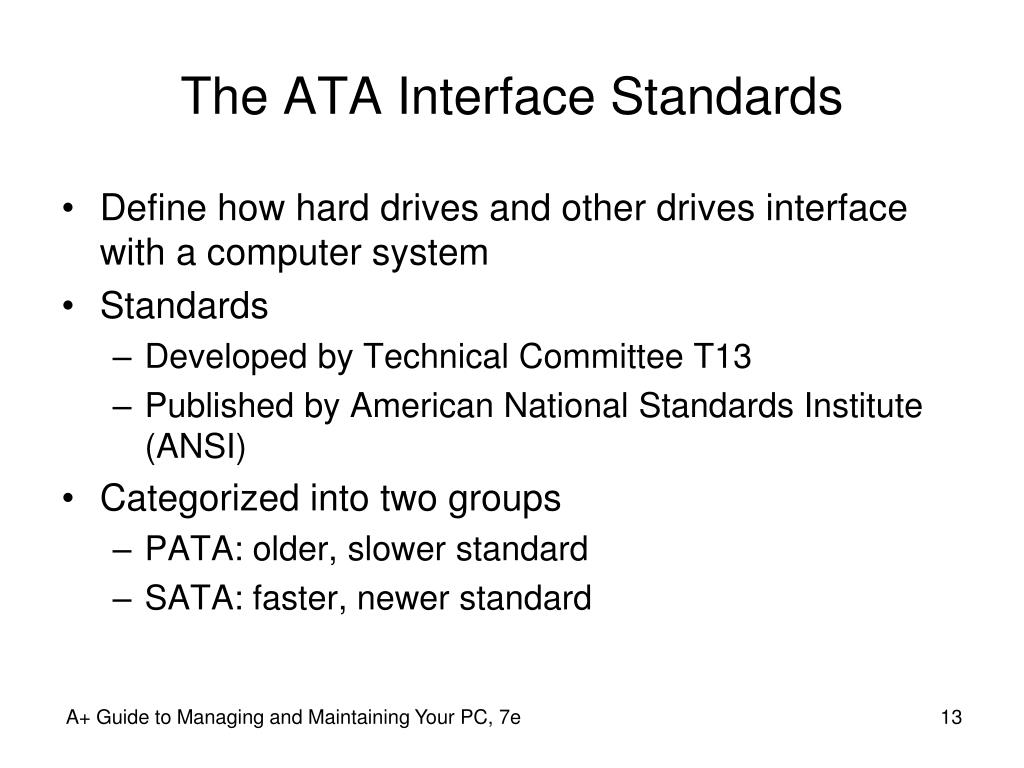 The ATA Interface Standards

• Define how hard drives and other drives interface with a computer system
• Standards
– Developed by Technical Committee T13
– Published by American National Standards Institute (ANSI)
• Categorized into two groups
– PATA: older, slower standard
– SATA: faster, newer standard

A+ Guide to Managing and Maintaining Your PC, 7e

13